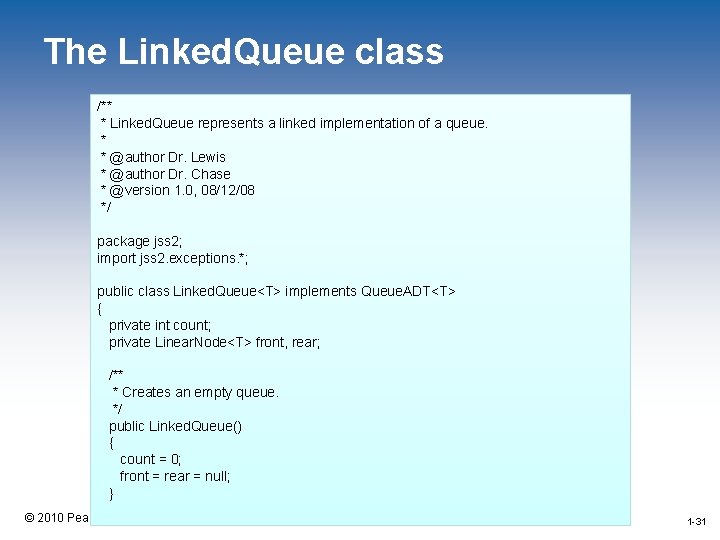 The LinkedQueue class

/**
 * LinkedQueue represents a linked implementation of a queue.
 *
 * @author Dr. Lewis
 * @author Dr. Chase
 * @version 1.0, 08/12/08
 */

package jss2;
import jss2.exceptions.*;

public class LinkedQueue<T> implements QueueADT<T>
{
   private int count;
   private LinearNode<T> front, rear;

   /**
    * Creates an empty queue.
    */
   public LinkedQueue()
   {
      count = 0;
      front = rear = null;
   }

© 2010 Pea

1-31